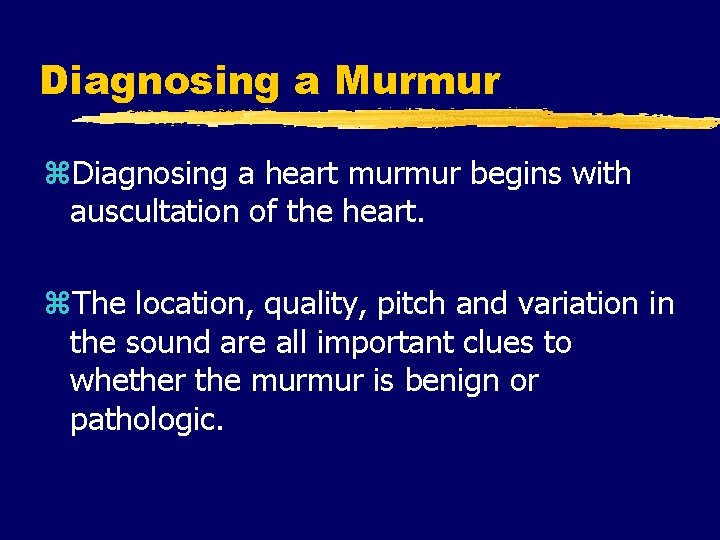 Diagnosing a Murmur

⌘Diagnosing a heart murmur begins with auscultation of the heart.

⌘The location, quality, pitch and variation in the sound are all important clues to whether the murmur is benign or pathologic.